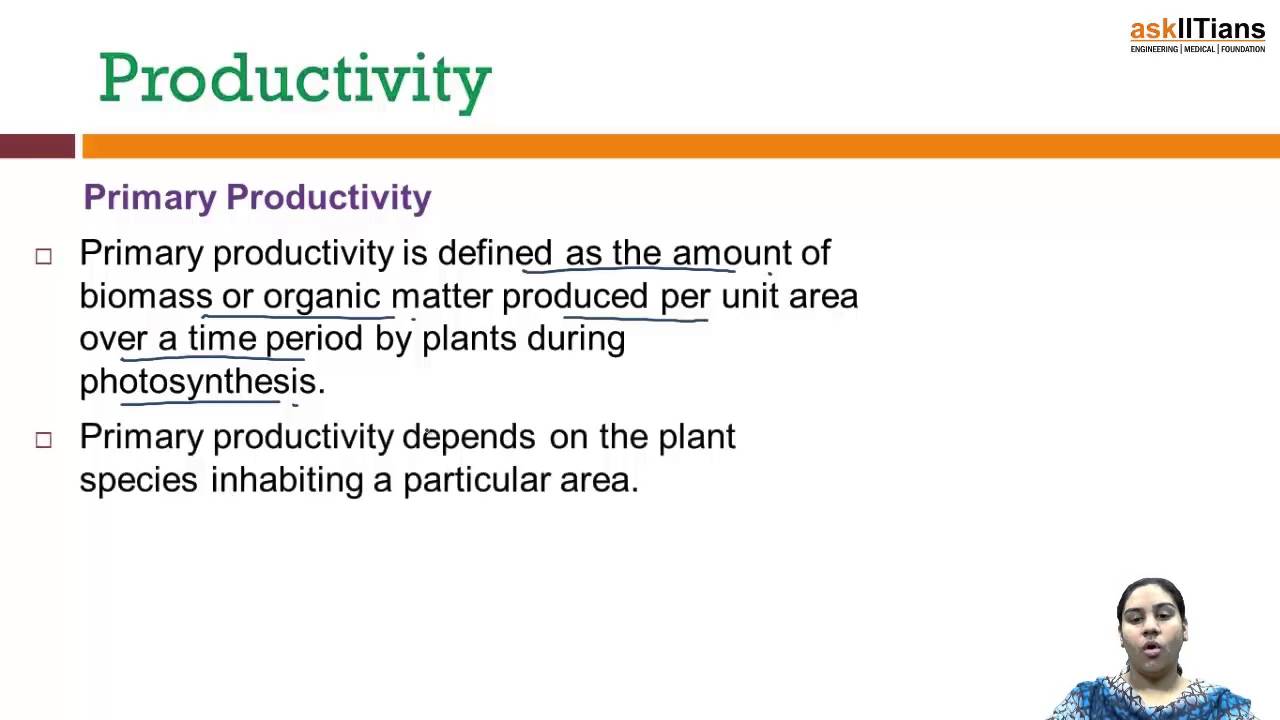 askIITians
ENGINEERING | MEDICAL | FOUNDATION

Productivity

Primary Productivity

□ Primary productivity is defined as the amount of biomass or organic matter produced per unit area over a time period by plants during photosynthesis.

□ Primary productivity depends on the plant species inhabiting a particular area.